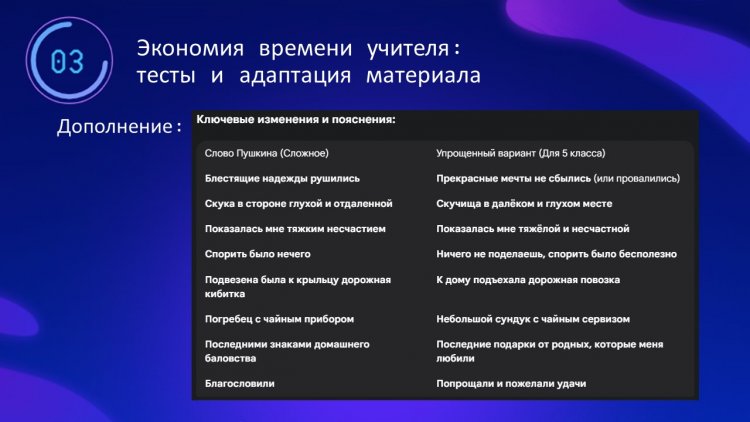 03

Экономия времени учителя: тесты и адаптация материала

Дополнение:

Ключевые изменения и пояснения:

| Слово Пушкина (Сложное) | Упрощенный вариант (Для 5 класса) |
|---|---|
| Блестящие надежды рушились | Прекрасные мечты не сбылись (или провалились) |
| Скука в стороне глухой и отдаленной | Скучища в далёком и глухом месте |
| Показалась мне тяжким несчастием | Показалась мне тяжёлой и несчастной |
| Спорить было нечего | Ничего не поделаешь, спорить было бесполезно |
| Подвезена была к крыльцу дорожная кибитка | К дому подъехала дорожная повозка |
| Погребец с чайным прибором | Небольшой сундук с чайным сервизом |
| Последними знаками домашнего баловства | Последние подарки от родных, которые меня любили |
| Благословили | Попрощали и пожелали удачи |